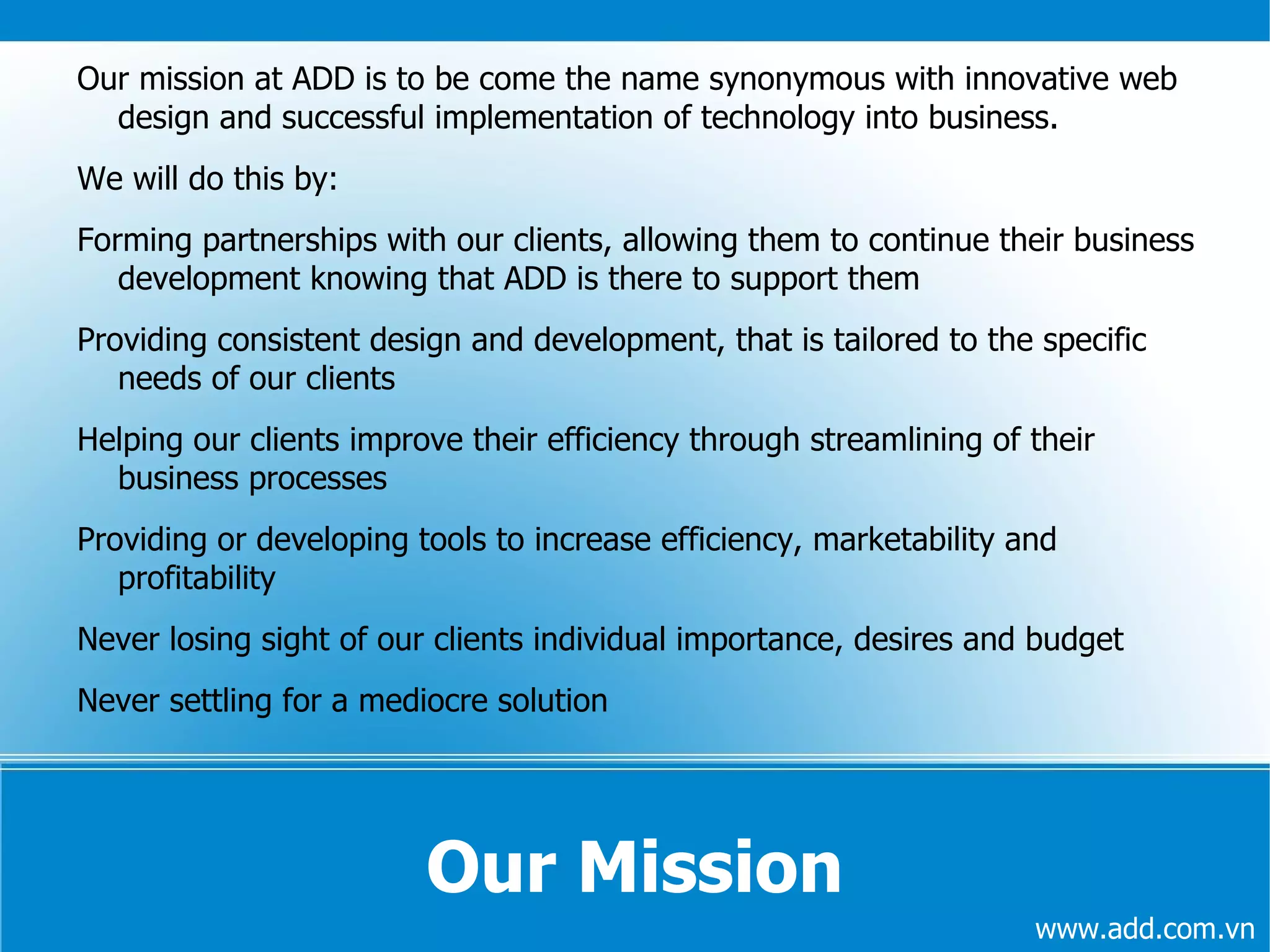 Our mission at ADD is to be come the name synonymous with innovative web design and successful implementation of technology into business.

We will do this by:

Forming partnerships with our clients, allowing them to continue their business development knowing that ADD is there to support them

Providing consistent design and development, that is tailored to the specific needs of our clients

Helping our clients improve their efficiency through streamlining of their business processes

Providing or developing tools to increase efficiency, marketability and profitability

Never losing sight of our clients individual importance, desires and budget

Never settling for a mediocre solution

Our Mission

www.add.com.vn